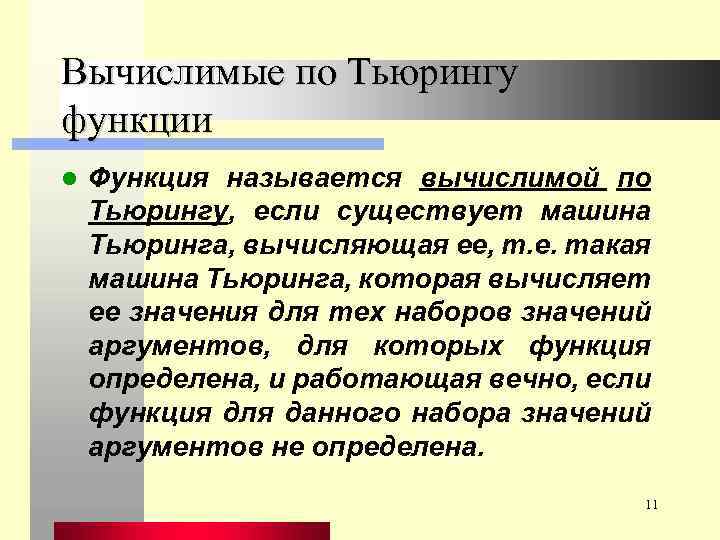 Вычислимые по Тьюрингу функции

Функция называется вычислимой по Тьюрингу, если существует машина Тьюринга, вычисляющая ее, т.е. такая машина Тьюринга, которая вычисляет ее значения для тех наборов значений аргументов, для которых функция определена, и работающая вечно, если функция для данного набора значений аргументов не определена.

11